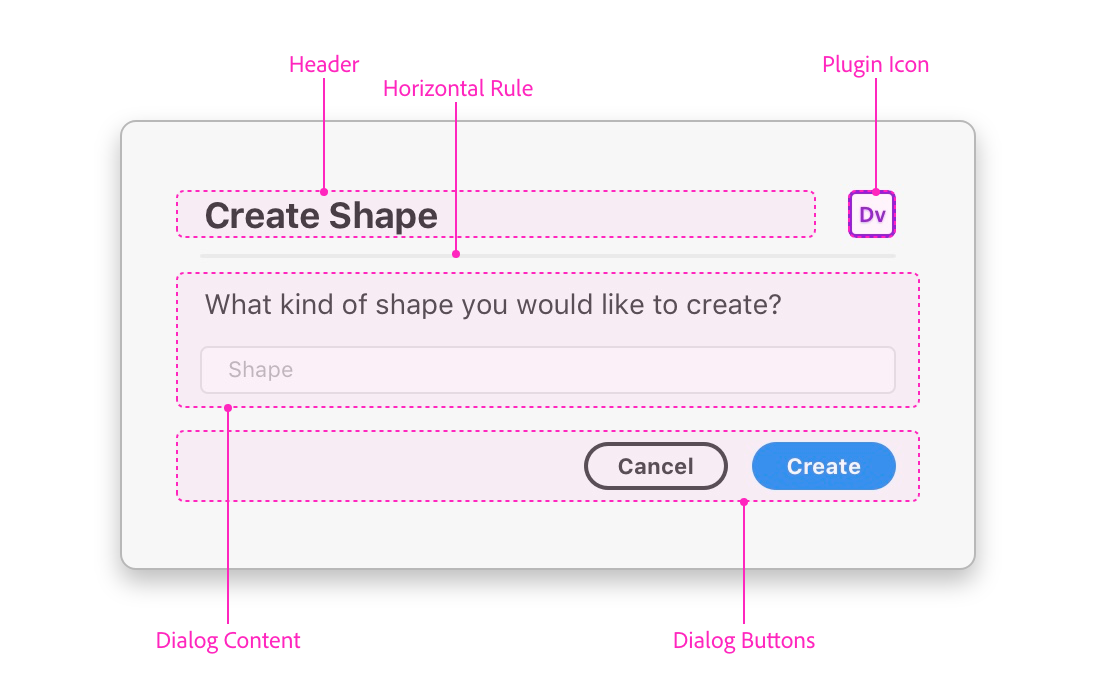 Header

Horizontal Rule

Plugin Icon

Create Shape

Dv

What kind of shape you would like to create?

Shape

Cancel

Create

Dialog Content

Dialog Buttons